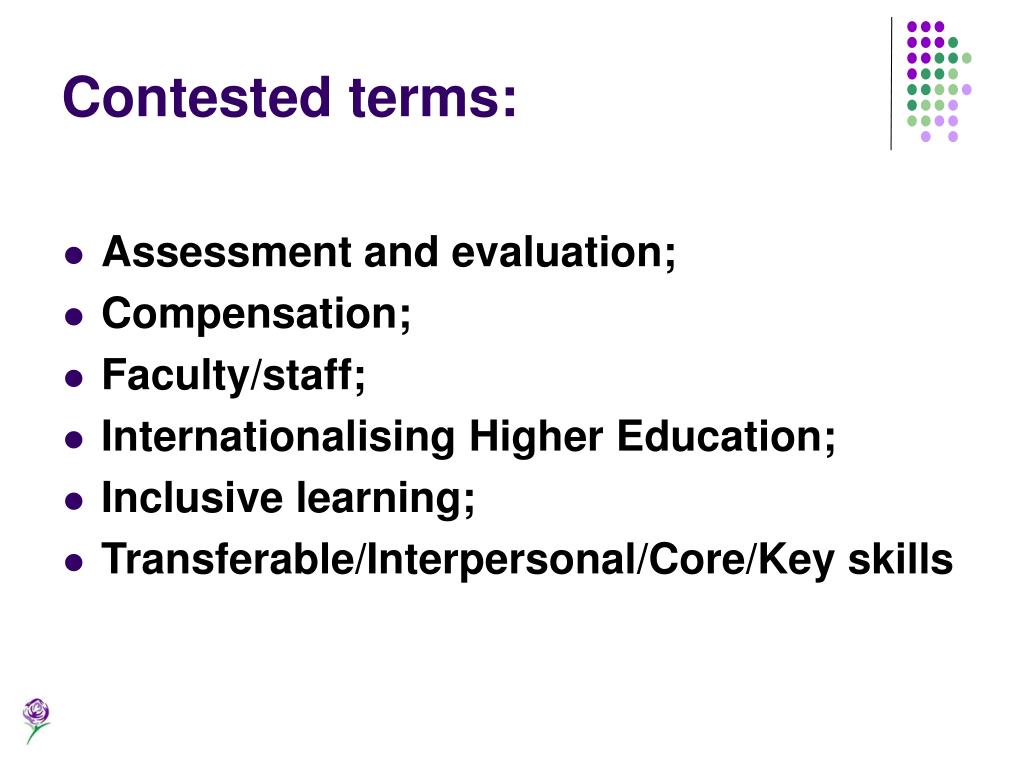 Contested terms:

- Assessment and evaluation;
- Compensation;
- Faculty/staff;
- Internationalising Higher Education;
- Inclusive learning;
- Transferable/Interpersonal/Core/Key skills